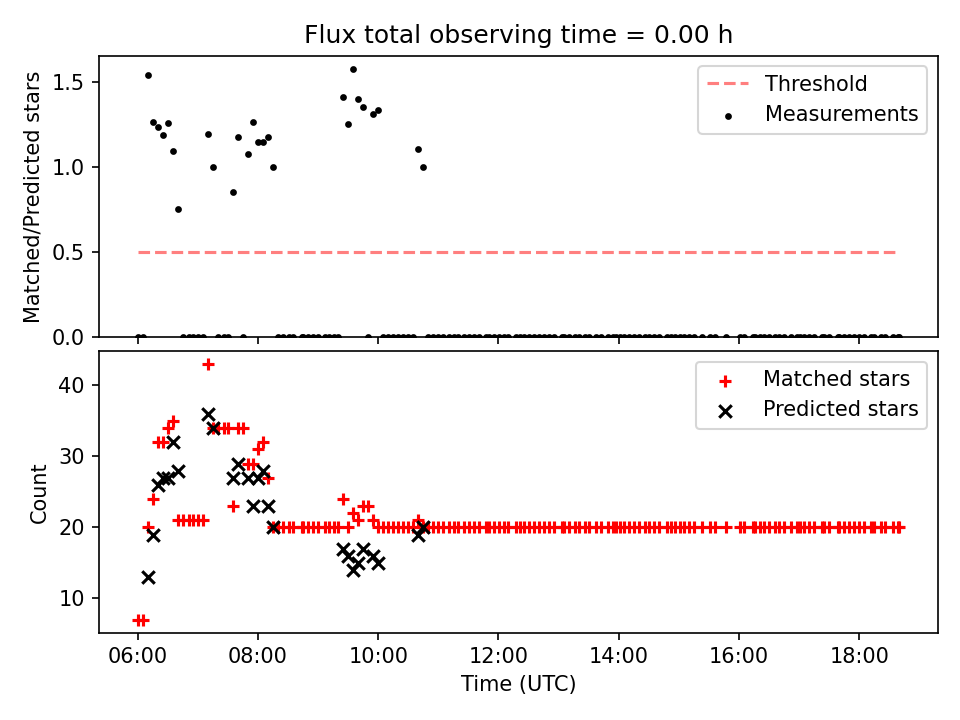 Flux total observing time = 0.00 h

Matched/Predicted stars

1.5
1.0
0.5
0.0

Threshold
Measurements

Count

40
30
20
10

Matched stars
Predicted stars

06:00
08:00
10:00
12:00
14:00
16:00
18:00

Time (UTC)